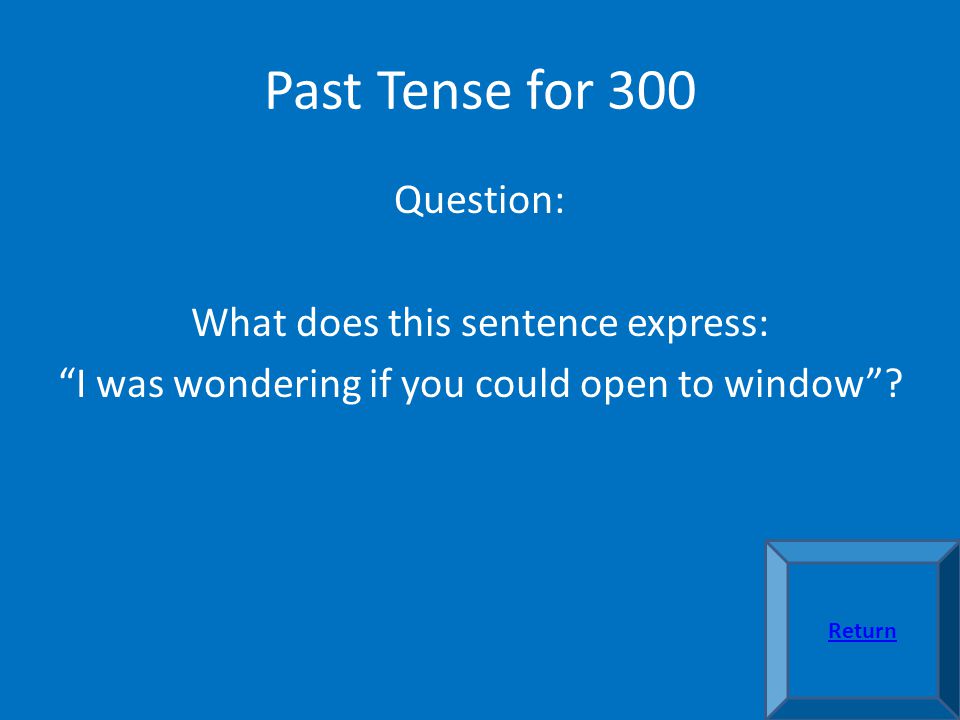 Past Tense for 300

Question:

What does this sentence express:
“I was wondering if you could open to window”?

Return